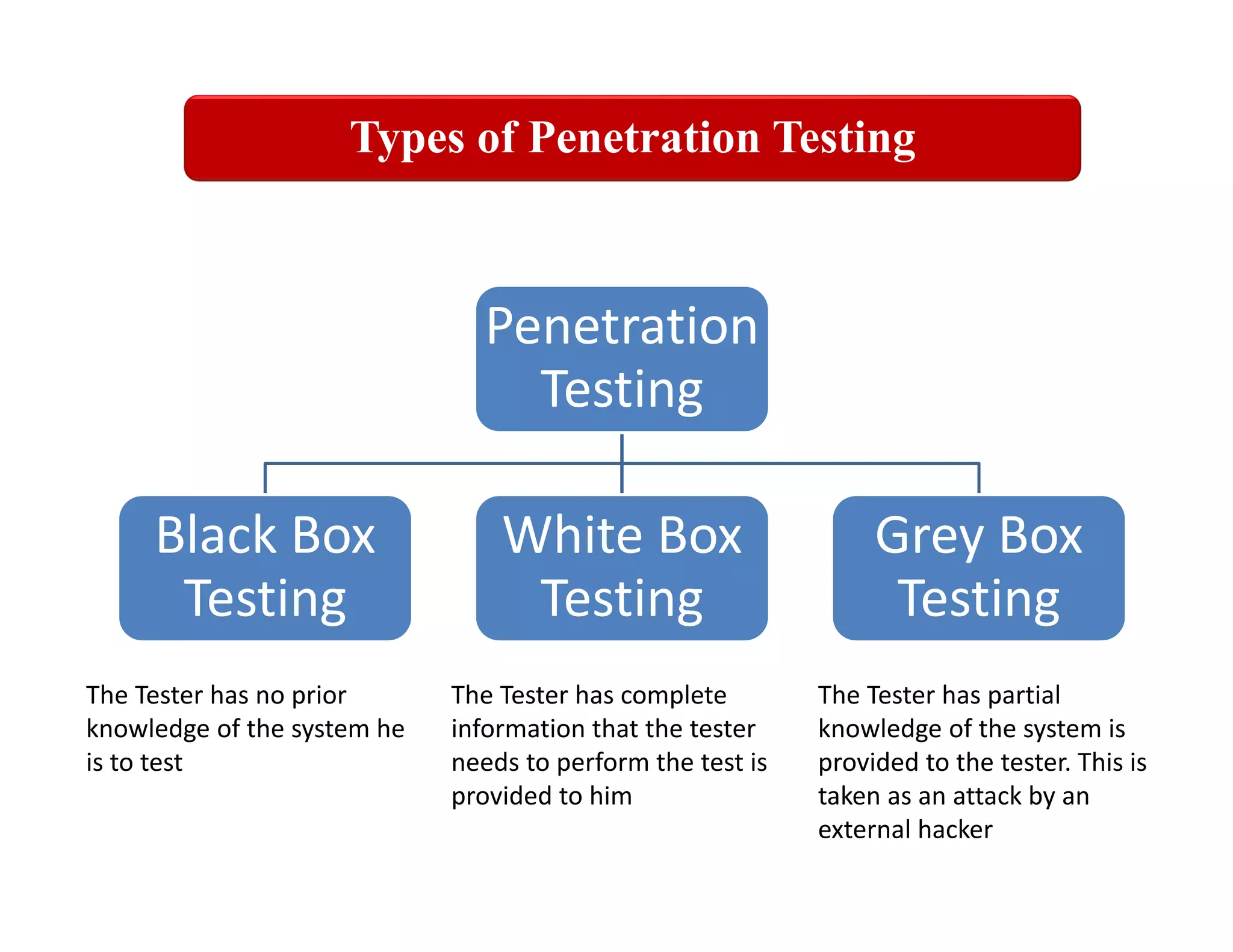 Types of Penetration Testing

Penetration Testing

Black Box Testing

White Box Testing

Grey Box Testing

The Tester has no prior knowledge of the system he is to test

The Tester has complete information that the tester needs to perform the test is provided to him

The Tester has partial knowledge of the system is provided to the tester. This is taken as an attack by an external hacker